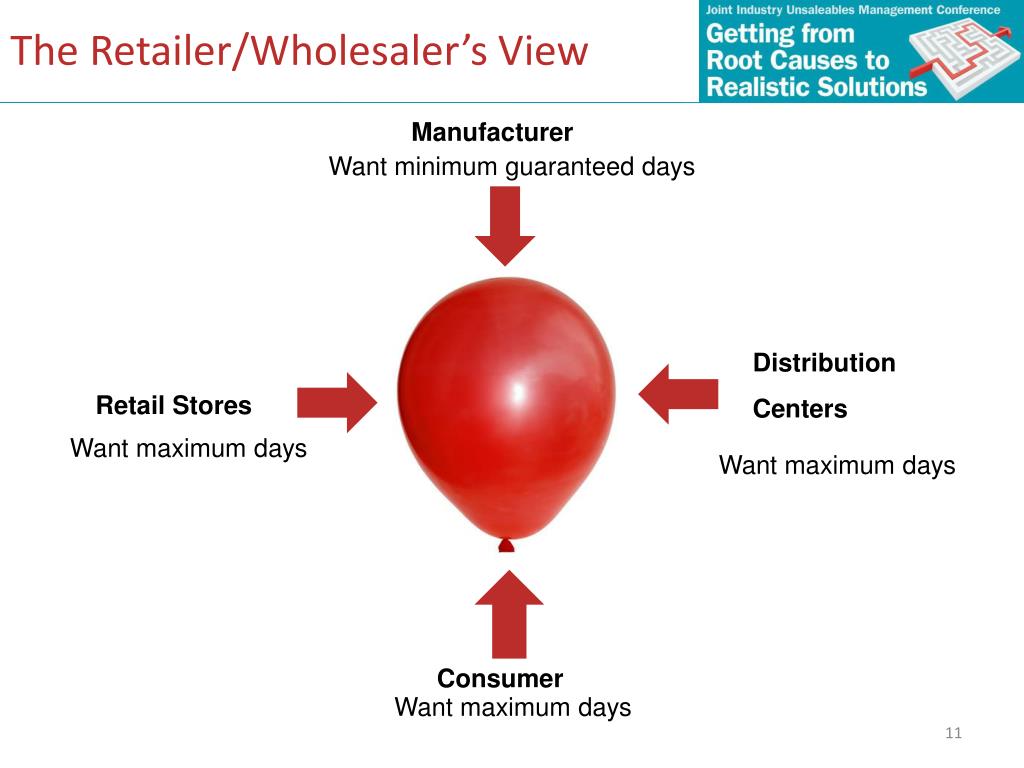 The Retailer/Wholesaler's View

Joint Industry Unsaleables Management Conference
Getting from Root Causes to Realistic Solutions

Manufacturer
Want minimum guaranteed days

Retail Stores
Want maximum days

Distribution Centers
Want maximum days

Consumer
Want maximum days

11